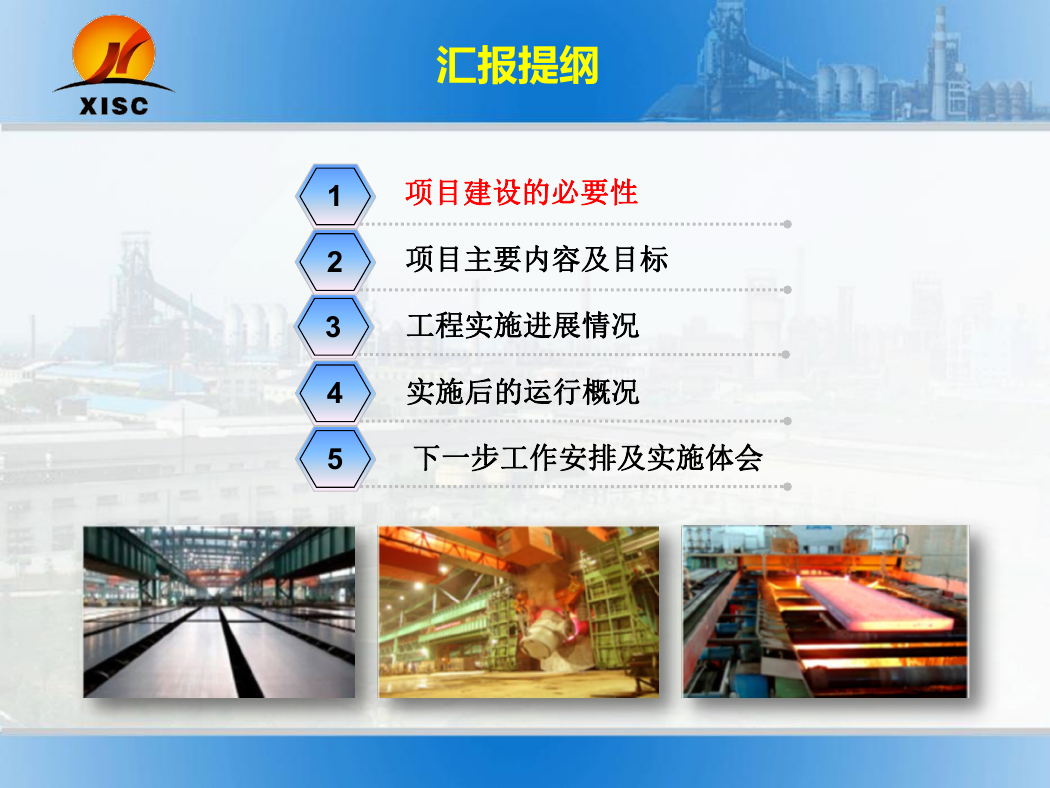 XISC

汇报提纲

1 项目建设的必要性

2 项目主要内容及目标

3 工程实施进展情况

4 实施后的运行概况

5 下一步工作安排及实施体会